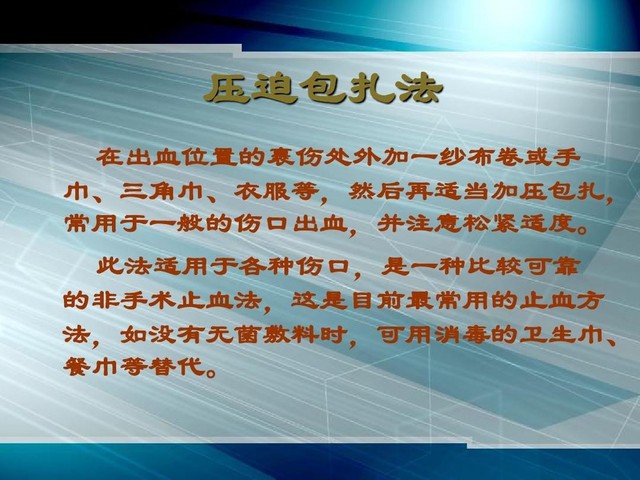 压迫包扎法

在出血位置的裹伤处外加一纱布卷或手巾、三角巾、衣服等，然后再适当加压包扎，常用于一般的伤口出血，并注意松紧适度。

此法适用于各种伤口，是一种比较可靠的非手术止血法，这是目前最常用的止血方法，如没有无菌敷料时，可用消毒的卫生巾、餐巾等替代。